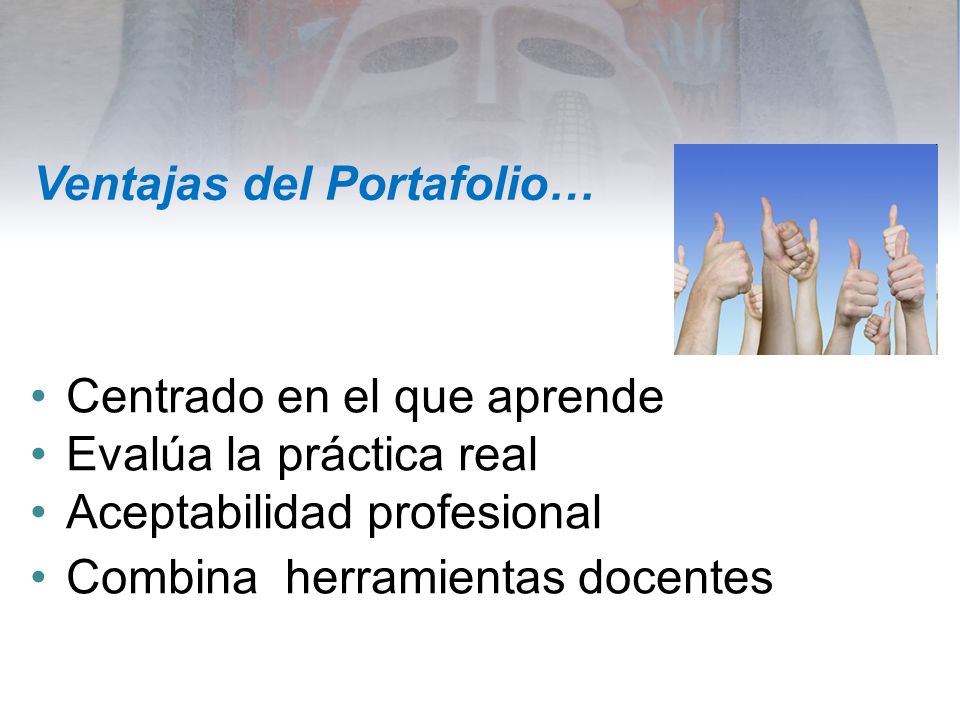 Ventajas del Portafolio…

• Centrado en el que aprende
• Evalúa la práctica real
• Aceptabilidad profesional
• Combina herramientas docentes